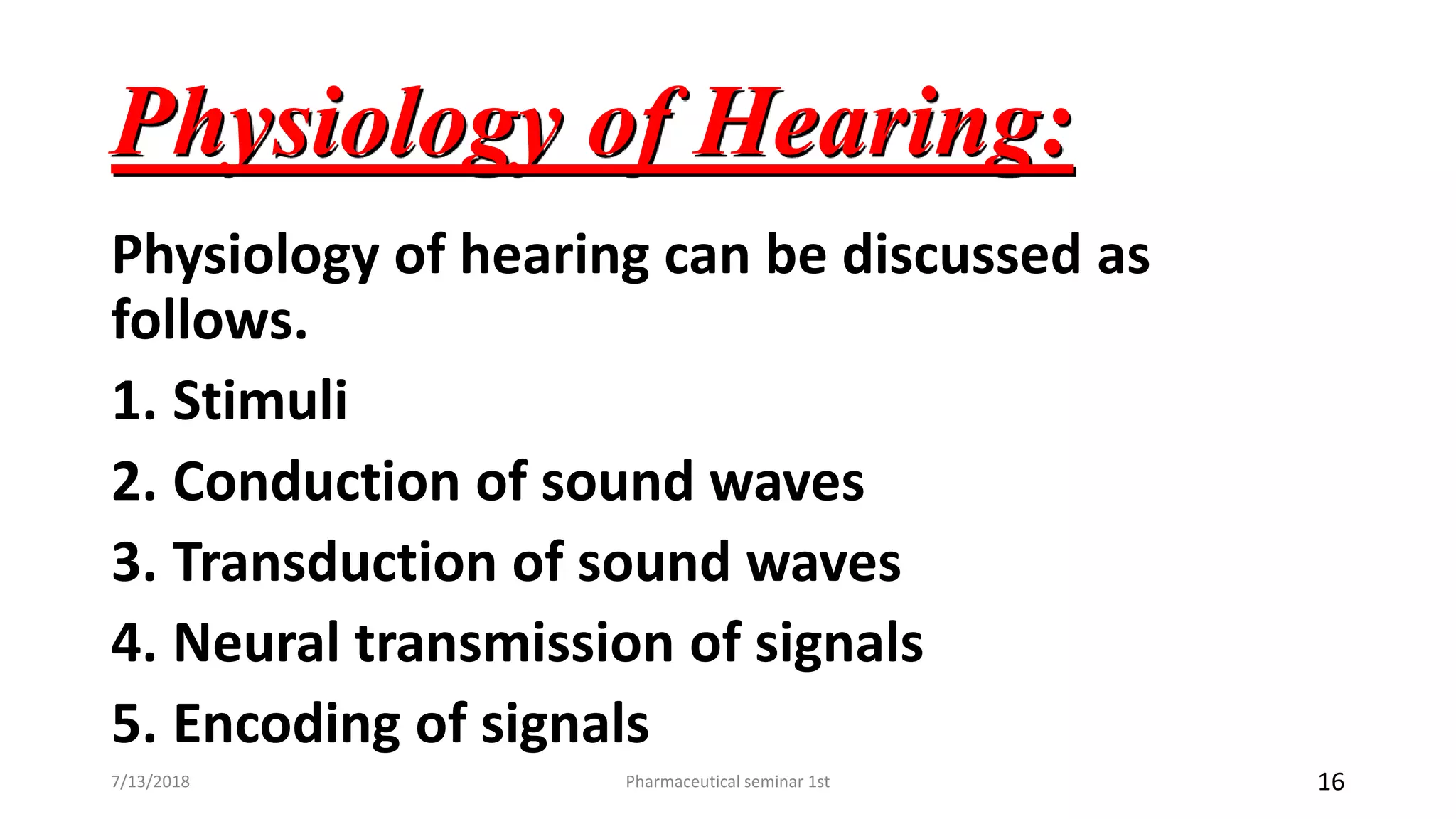 Physiology of Hearing:

Physiology of hearing can be discussed as follows.

1. Stimuli
2. Conduction of sound waves
3. Transduction of sound waves
4. Neural transmission of signals
5. Encoding of signals

7/13/2018 Pharmaceutical seminar 1st 16